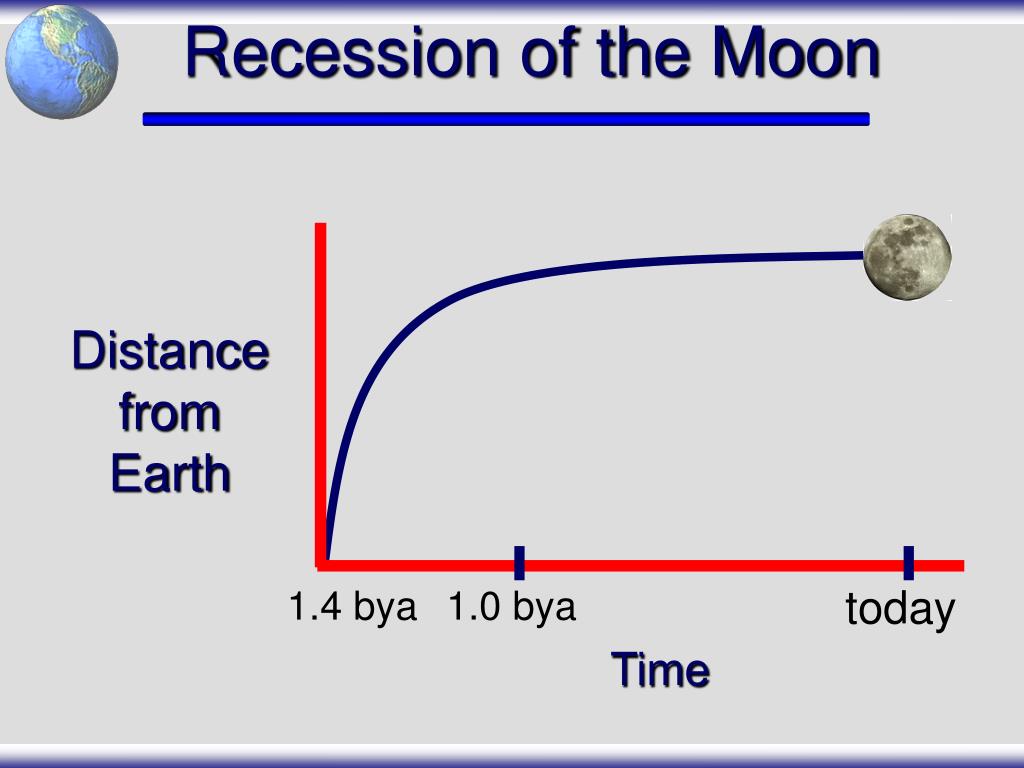 Recession of the Moon

Distance from Earth

1.4 bya 1.0 bya today

Time